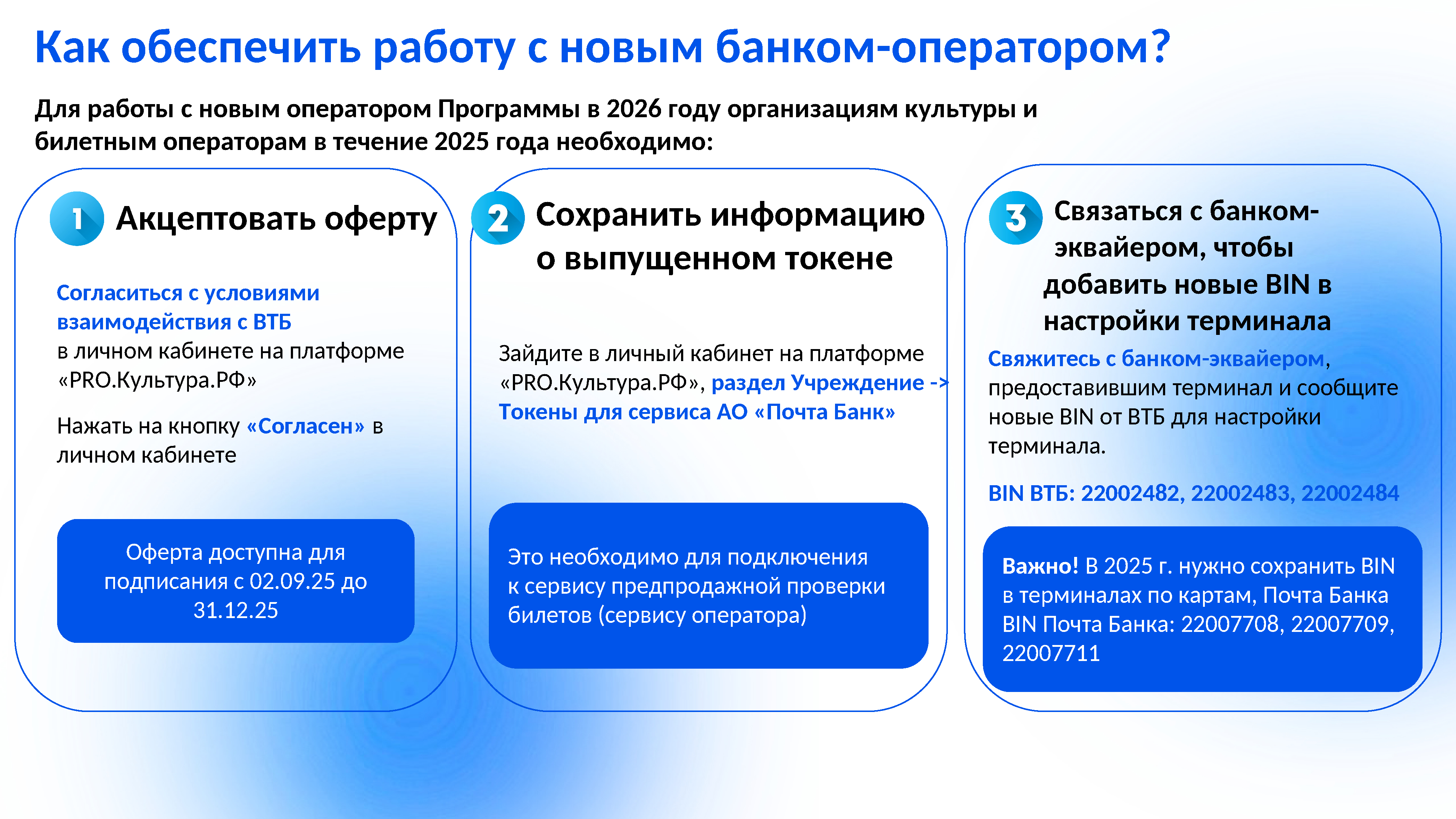 Как обеспечить работу с новым банком-оператором?

Для работы с новым оператором Программы в 2026 году организациям культуры и билетным операторам в течение 2025 года необходимо:

1 Акцептовать оферту

Согласиться с условиями взаимодействия с ВТБ в личном кабинете на платформе «PRO.Культура.РФ»

Нажать на кнопку «Согласен» в личном кабинете

Оферта доступна для подписания с 02.09.25 до 31.12.25

2 Сохранить информацию о выпущенном токене

Зайдите в личный кабинет на платформе «PRO.Культура.РФ», раздел Учреждение -> Токены для сервиса АО «Почта Банк»

Это необходимо для подключения к сервису предпродажной проверки билетов (сервису оператора)

3 Связаться с банком-эквайером, чтобы добавить новые BIN в настройки терминала

Свяжитесь с банком-эквайером, предоставившим терминал и сообщите новые BIN от ВТБ для настройки терминала.

BIN ВТБ: 22002482, 22002483, 22002484

Важно! В 2025 г. нужно сохранить BIN в терминалах по картам, Почта Банка BIN Почта Банка: 22007708, 22007709, 22007711